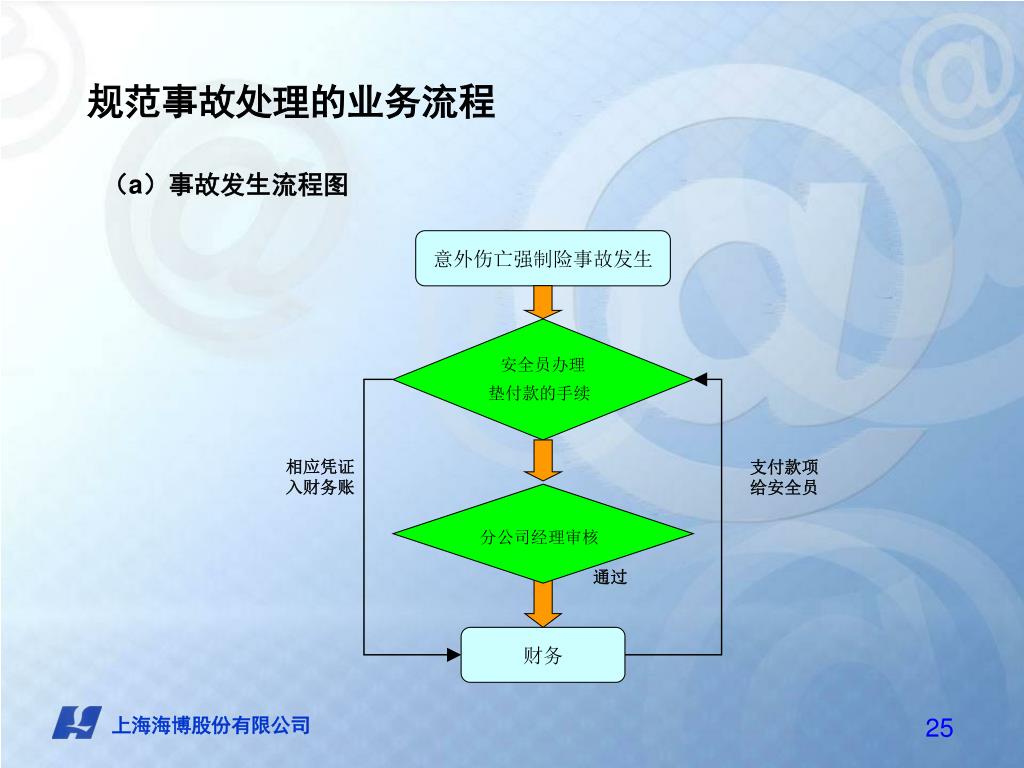 规范事故处理的业务流程

（a）事故发生流程图

意外伤亡强制险事故发生

安全员办理
垫付款的手续

相应凭证
入财务账

支付款项
给安全员

分公司经理审核

通过

财务

上海海博股份有限公司

25